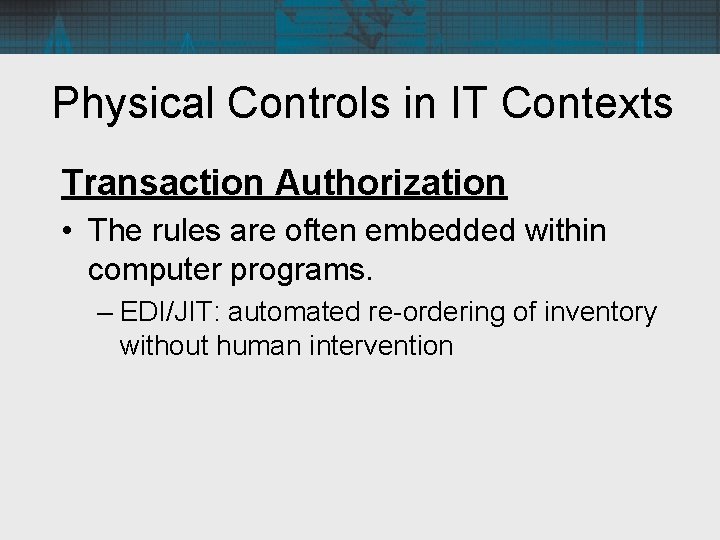 Physical Controls in IT Contexts

Transaction Authorization

• The rules are often embedded within computer programs.

– EDI/JIT: automated re-ordering of inventory without human intervention